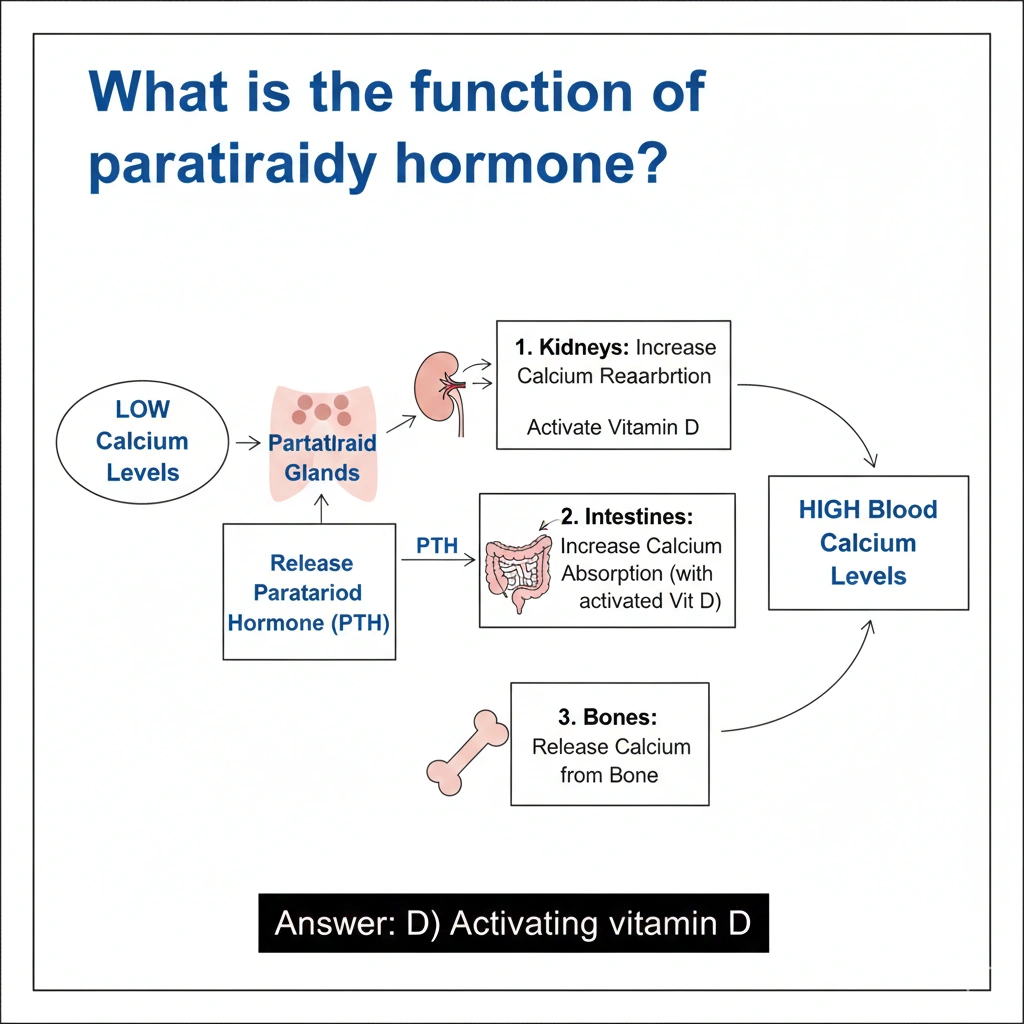 What is the function of paratiraidy hormone?

LOW Calcium Levels

Partatlraid Glands

Release Paratariod Hormone (PTH)

PTH

1. Kidneys: Increase Calcium Reaarbrtion

Activate Vitamin D

2. Intestines: Increase Calcium Absorption (with activated Vit D)

3. Bones: Release Calcium from Bone

HIGH Blood Calcium Levels

Answer: D) Activating vitamin D